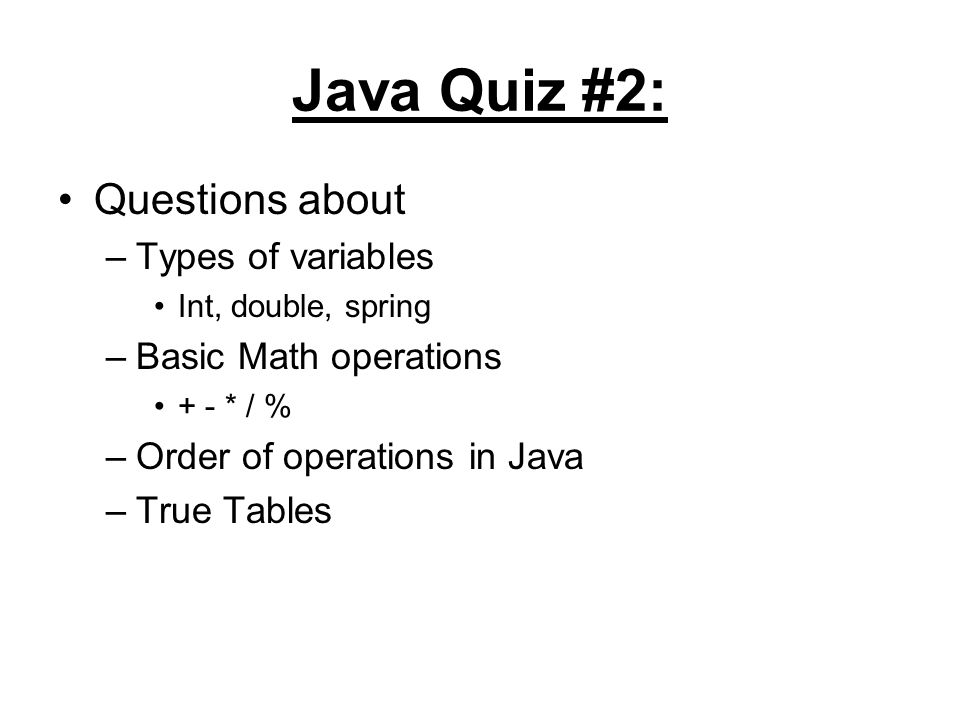 Java Quiz #2:

• Questions about
– Types of variables
• Int, double, spring
– Basic Math operations
• + - * / %
– Order of operations in Java
– True Tables